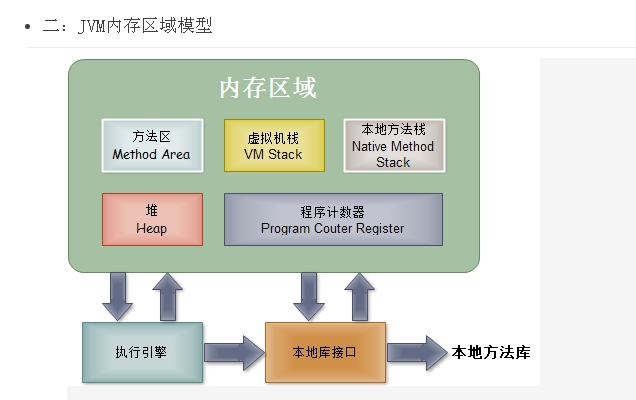 • 二：JVM内存区域模型

内存区域

方法区
Method Area

虚拟机栈
VM Stack

本地方法栈
Native Method Stack

堆
Heap

程序计数器
Program Couter Register

执行引擎

本地库接口

本地方法库